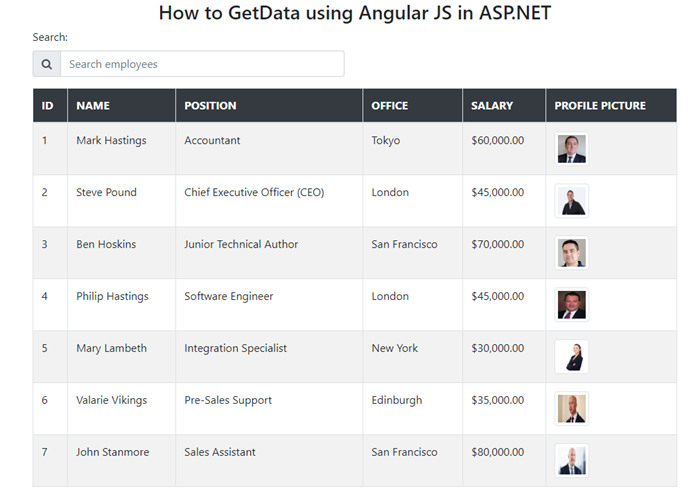 How to GetData using Angular JS in ASP.NET

Search:

Search employees

| ID | NAME | POSITION | OFFICE | SALARY | PROFILE PICTURE |
|---|---|---|---|---|---|
| 1 | Mark Hastings | Accountant | Tokyo | $60,000.00 | |
| 2 | Steve Pound | Chief Executive Officer (CEO) | London | $45,000.00 | |
| 3 | Ben Hoskins | Junior Technical Author | San Francisco | $70,000.00 | |
| 4 | Philip Hastings | Software Engineer | London | $45,000.00 | |
| 5 | Mary Lambeth | Integration Specialist | New York | $30,000.00 | |
| 6 | Valarie Vikings | Pre-Sales Support | Edinburgh | $35,000.00 | |
| 7 | John Stanmore | Sales Assistant | San Francisco | $80,000.00 | |